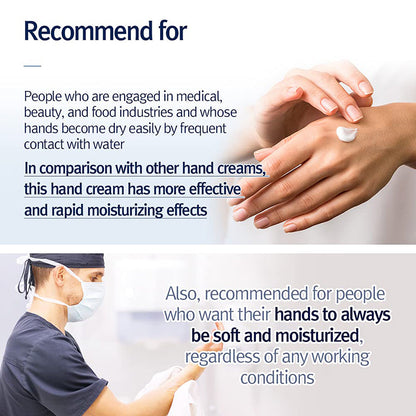 Recommend for

People who are engaged in medical, beauty, and food industries and whose hands become dry easily by frequent contact with water

In comparison with other hand creams, this hand cream has more effective and rapid moisturizing effects

Also, recommended for people who want their hands to always be soft and moisturized, regardless of any working conditions